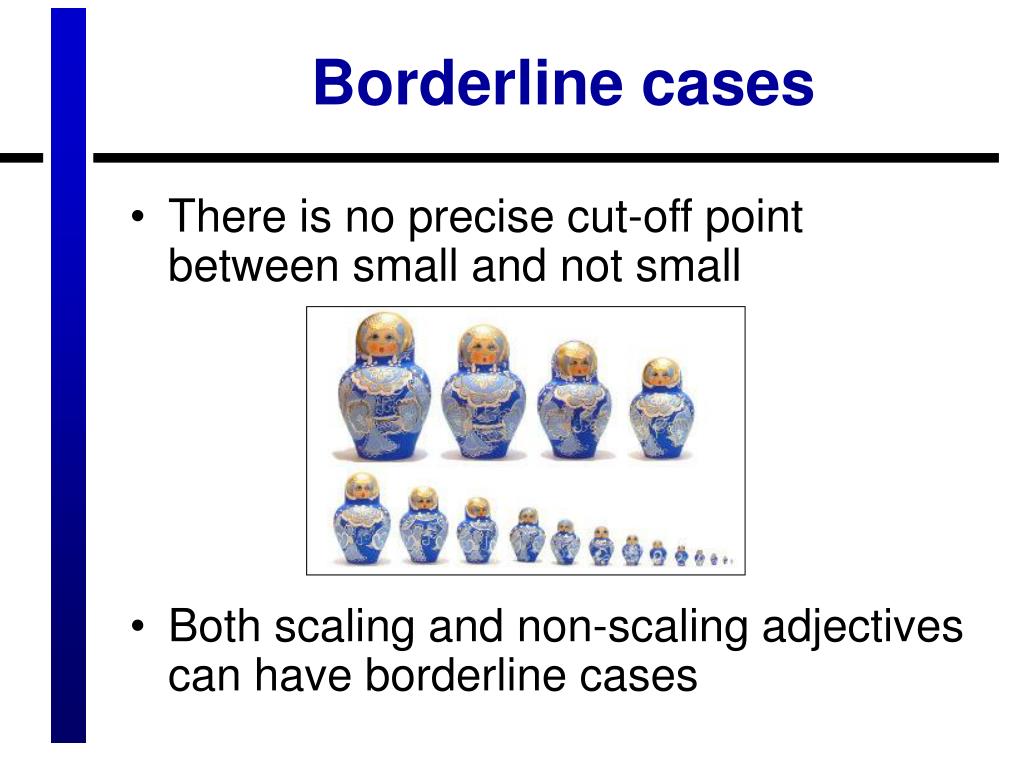 Borderline cases

• There is no precise cut-off point between small and not small

• Both scaling and non-scaling adjectives can have borderline cases